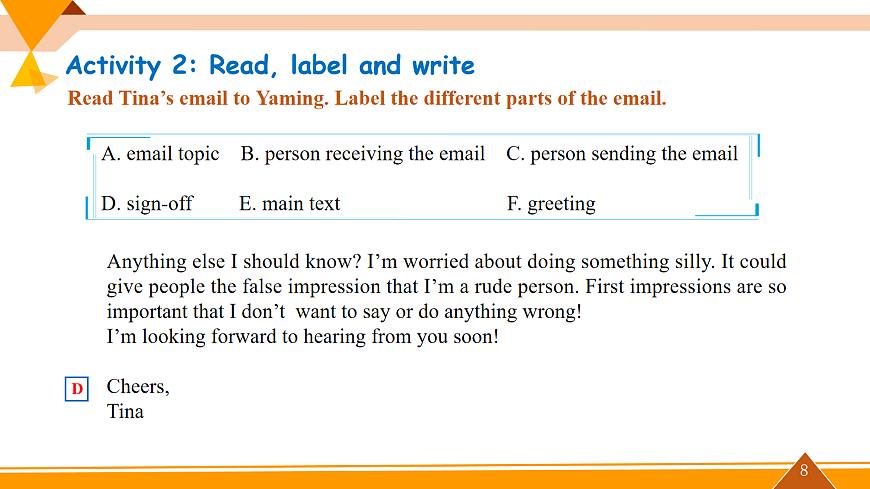 Activity 2: Read, label and write

Read Tina's email to Yaming. Label the different parts of the email.

A. email topic B. person receiving the email C. person sending the email

D. sign-off E. main text F. greeting

Anything else I should know? I'm worried about doing something silly. It could give people the false impression that I'm a rude person. First impressions are so important that I don't want to say or do anything wrong!
I'm looking forward to hearing from you soon!

D Cheers,
Tina

8